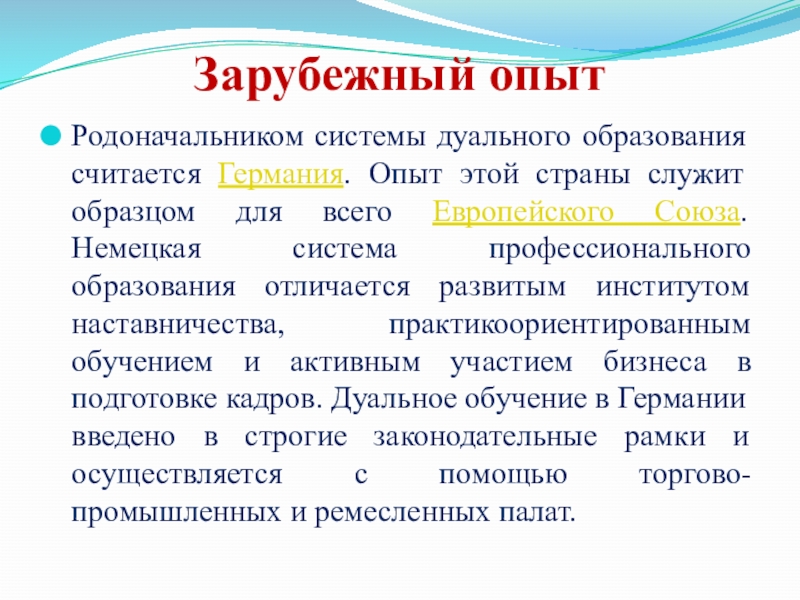 Зарубежный опыт

Родоначальником системы дуального образования считается Германия. Опыт этой страны служит образцом для всего Европейского Союза. Немецкая система профессионального образования отличается развитым институтом наставничества, практикоориентированным обучением и активным участием бизнеса в подготовке кадров. Дуальное обучение в Германии введено в строгие законодательные рамки и осуществляется с помощью торгово-промышленных и ремесленных палат.